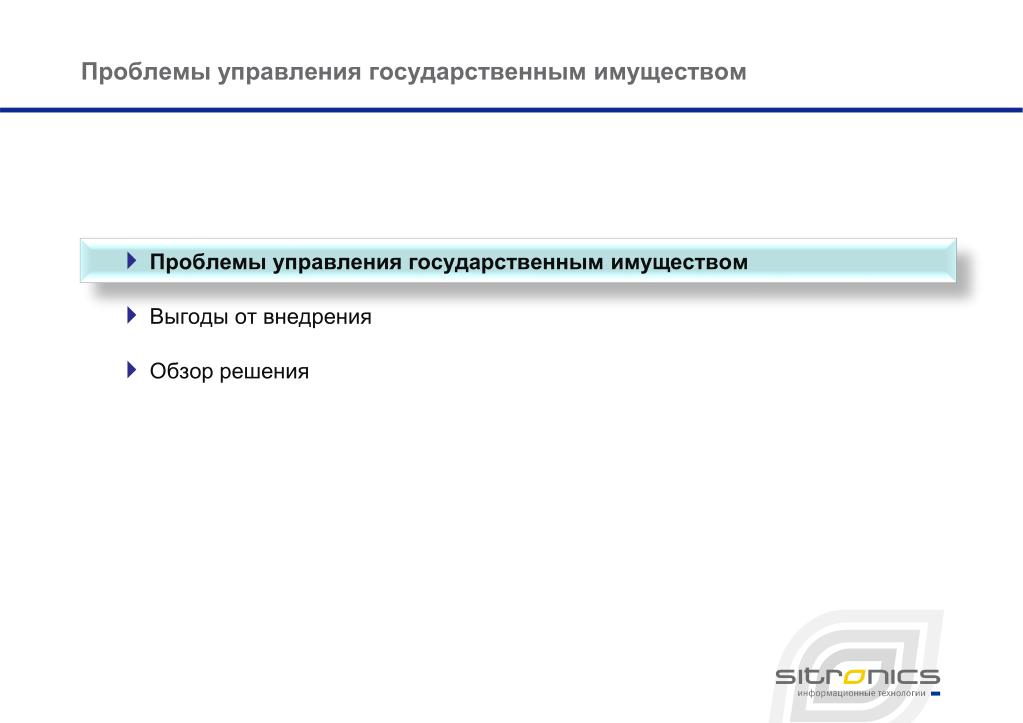 Проблемы управления государственным имуществом

Проблемы управления государственным имуществом

Выгоды от внедрения

Обзор решения

sitronics
информационные технологии